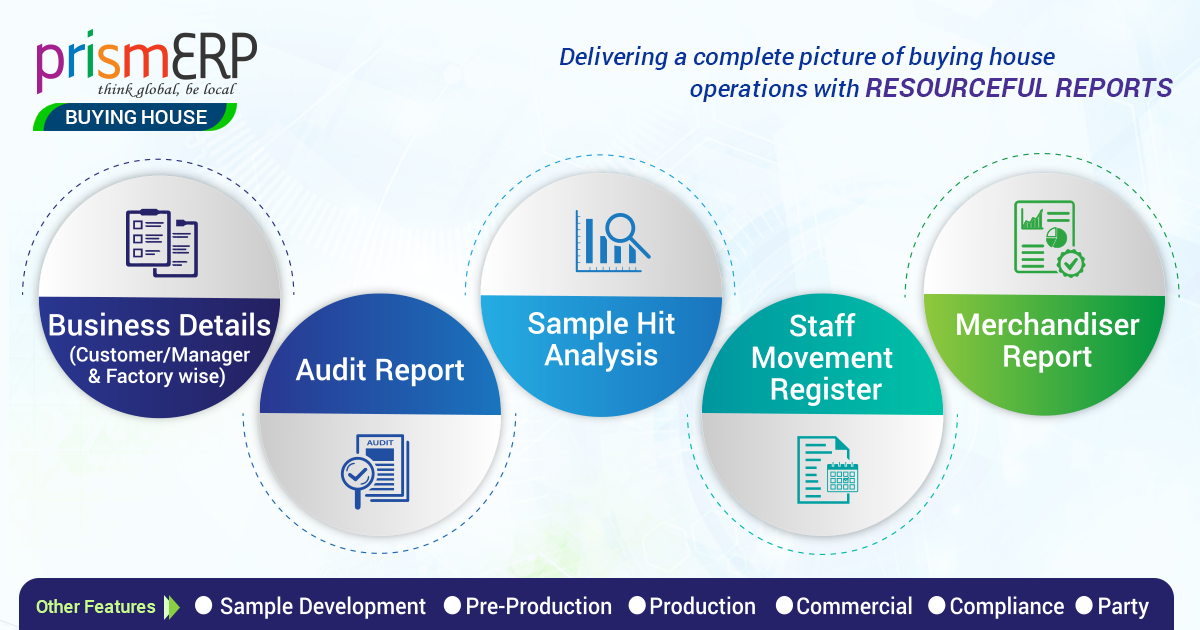 prismERP
think global, be local
BUYING HOUSE

Delivering a complete picture of buying house operations with RESOURCEFUL REPORTS

Business Details
(Customer/Manager & Factory wise)

Audit Report

AUDIT

Sample Hit Analysis

Staff Movement Register

Merchandiser Report

Other Features
Sample Development
Pre-Production
Production
Commercial
Compliance
Party